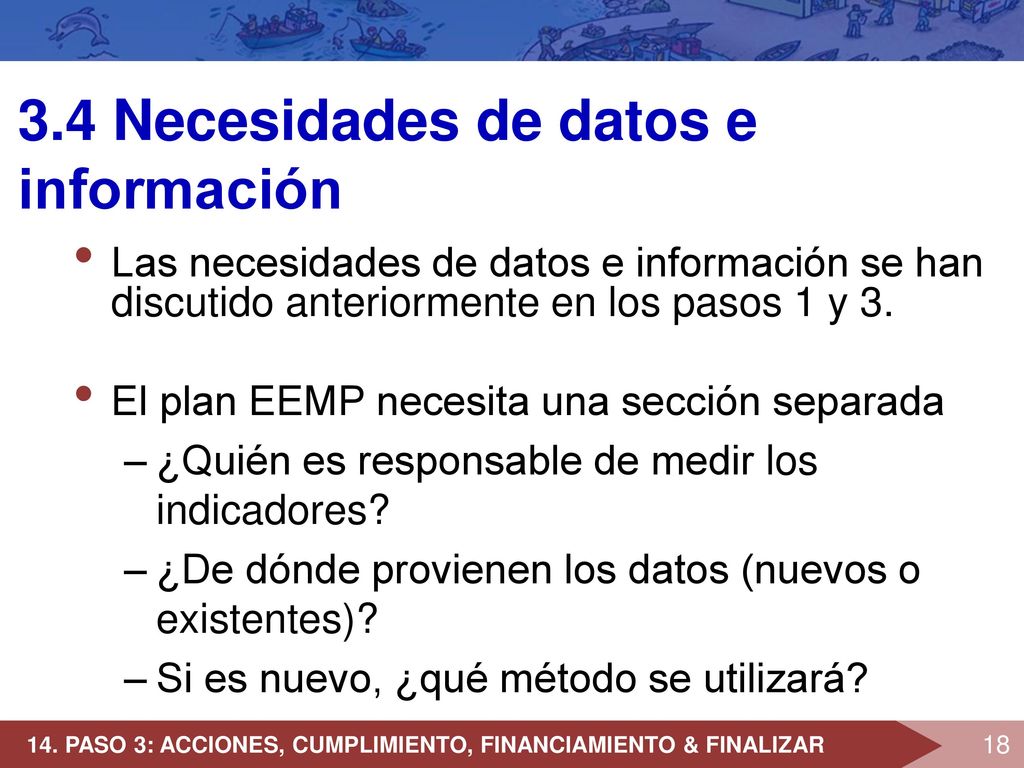 3.4 Necesidades de datos e información

• Las necesidades de datos e información se han discutido anteriormente en los pasos 1 y 3.

• El plan EEMP necesita una sección separada
– ¿Quién es responsable de medir los indicadores?
– ¿De dónde provienen los datos (nuevos o existentes)?
– Si es nuevo, ¿qué método se utilizará?

14. PASO 3: ACCIONES, CUMPLIMIENTO, FINANCIAMIENTO & FINALIZAR

18